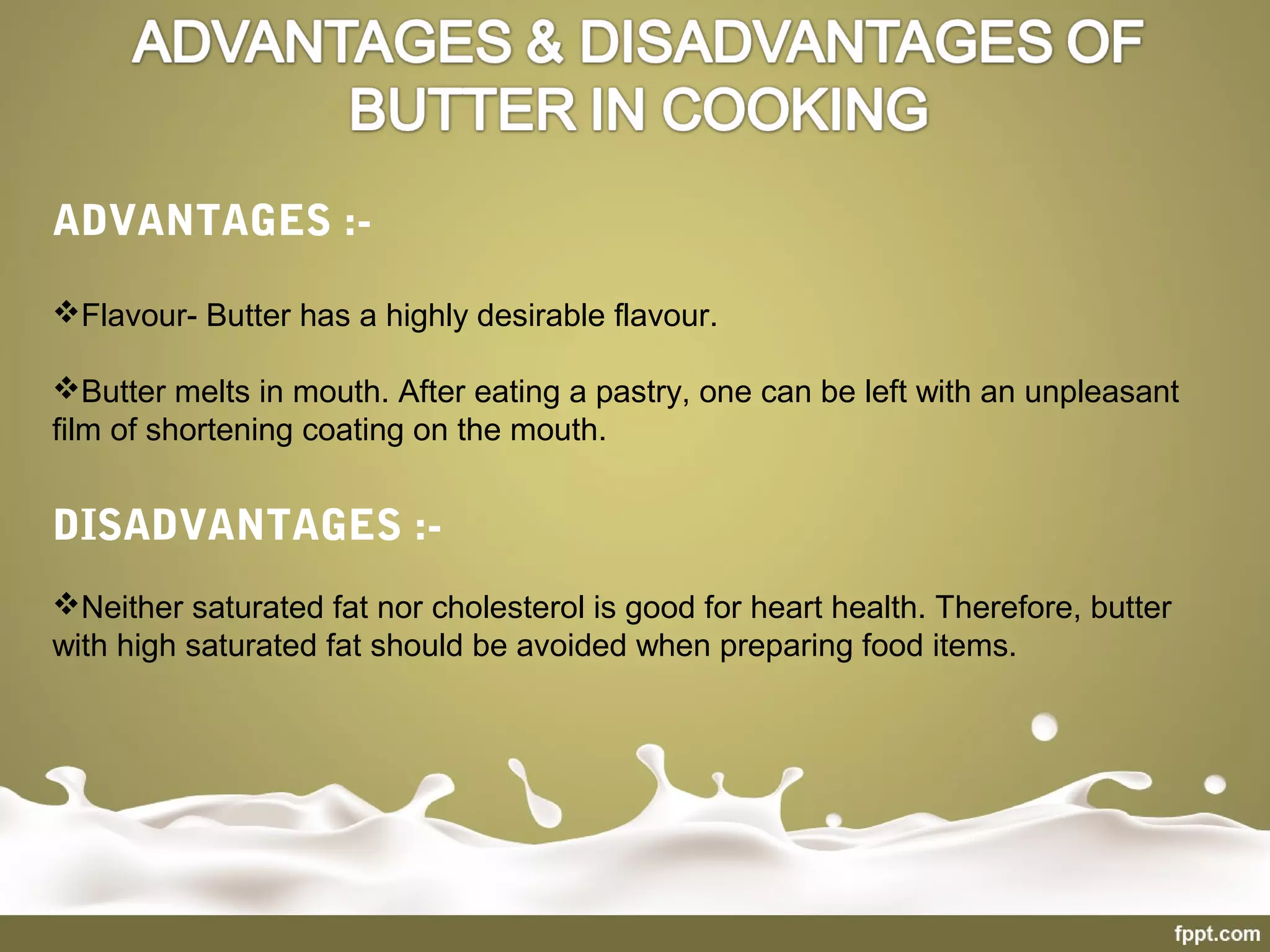 ADVANTAGES & DISADVANTAGES OF BUTTER IN COOKING

ADVANTAGES :-

❖Flavour- Butter has a highly desirable flavour.

❖Butter melts in mouth. After eating a pastry, one can be left with an unpleasant film of shortening coating on the mouth.

DISADVANTAGES :-

❖Neither saturated fat nor cholesterol is good for heart health. Therefore, butter with high saturated fat should be avoided when preparing food items.

fppt.com